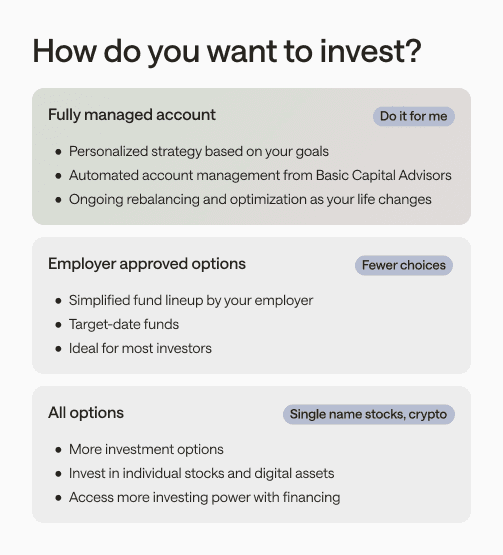 How do you want to invest?

Fully managed account

Do it for me

- Personalized strategy based on your goals
- Automated account management from Basic Capital Advisors
- Ongoing rebalancing and optimization as your life changes

Employer approved options

Fewer choices

- Simplified fund lineup by your employer
- Target-date funds
- Ideal for most investors

All options

Single name stocks, crypto

- More investment options
- Invest in individual stocks and digital assets
- Access more investing power with financing